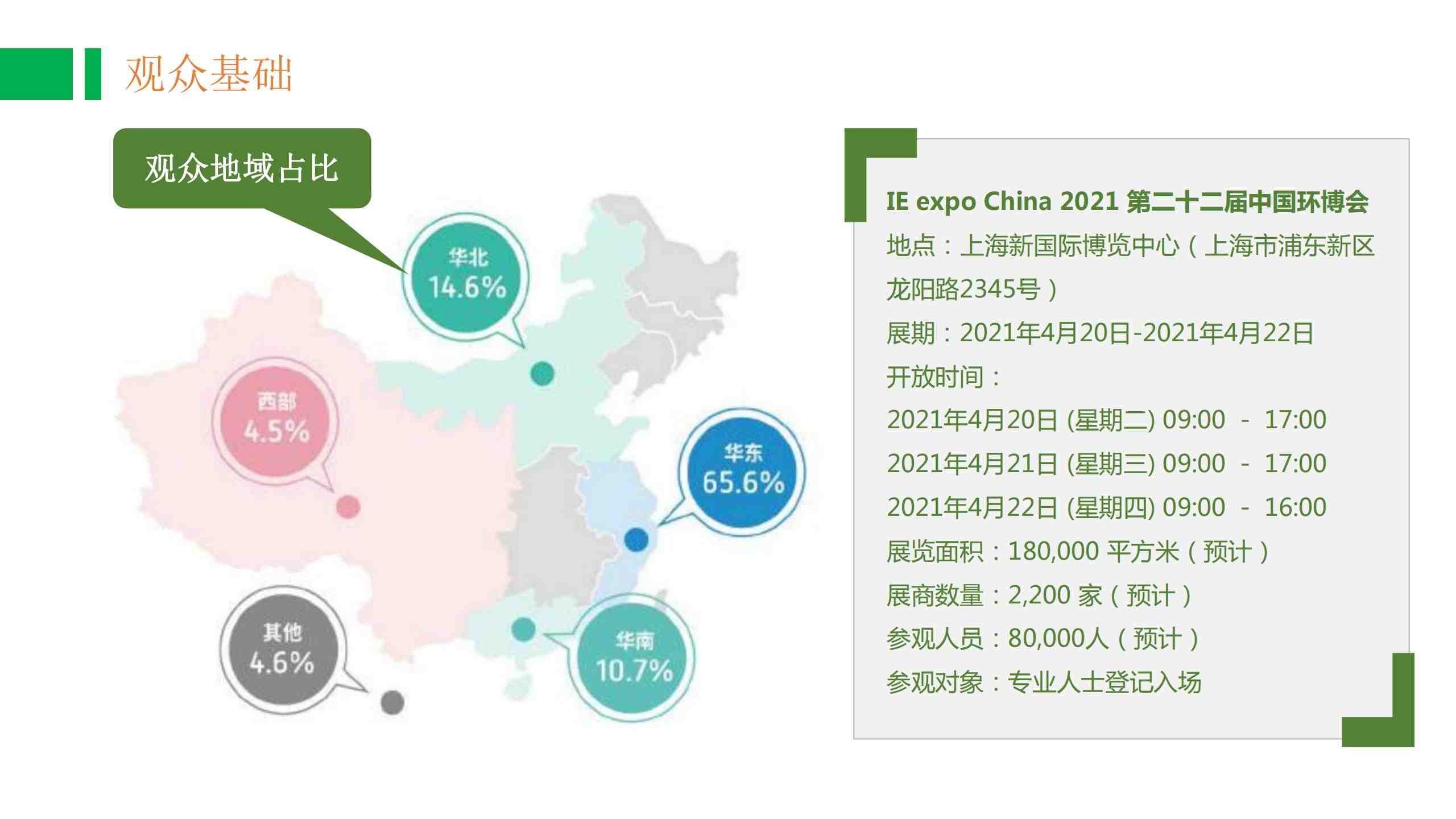 观众基础

观众地域占比

华北
14.6%

西部
4.5%

华东
65.6%

其他
4.6%

华南
10.7%

IE expo China 2021 第二十二届中国环博会
地点：上海新国际博览中心（上海市浦东新区龙阳路2345号）
展期：2021年4月20日-2021年4月22日
开放时间：
2021年4月20日 (星期二) 09:00 - 17:00
2021年4月21日 (星期三) 09:00 - 17:00
2021年4月22日 (星期四) 09:00 - 16:00
展览面积：180,000 平方米（预计）
展商数量：2,200 家（预计）
参观人员：80,000人（预计）
参观对象：专业人士登记入场